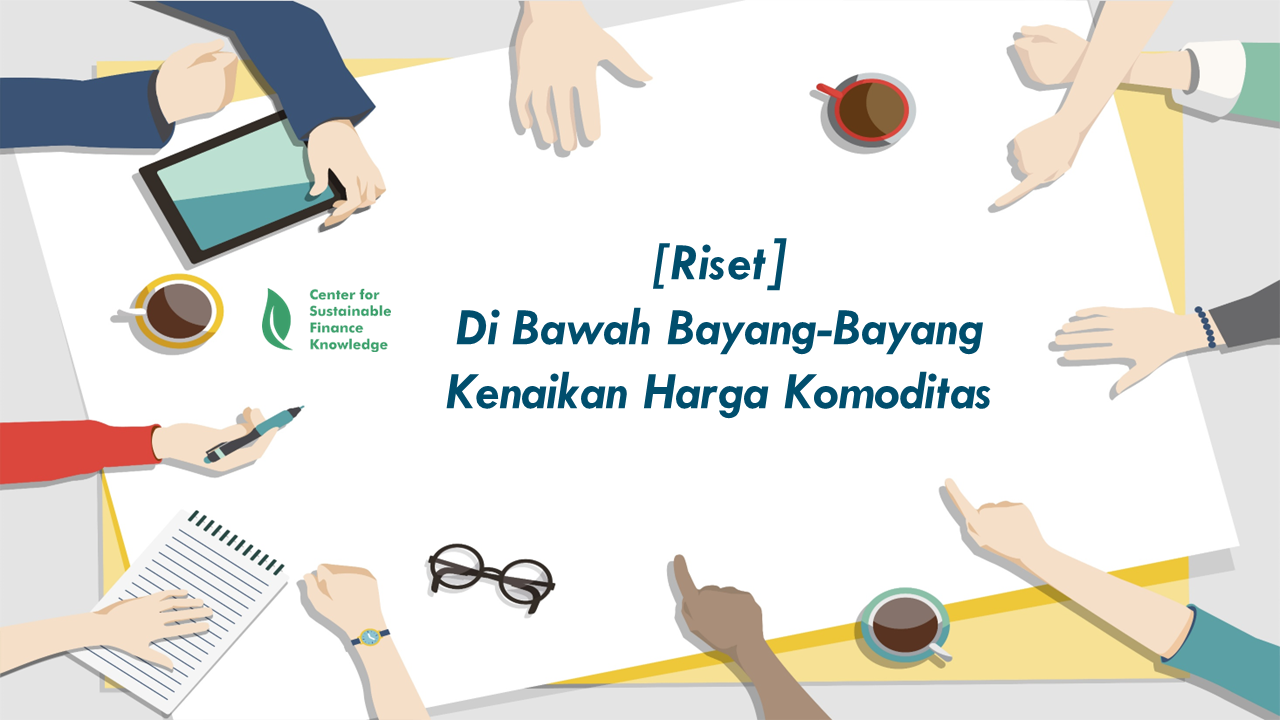 Center for Sustainable Finance Knowledge

[Riset]
Di Bawah Bayang-Bayang
Kenaikan Harga Komoditas